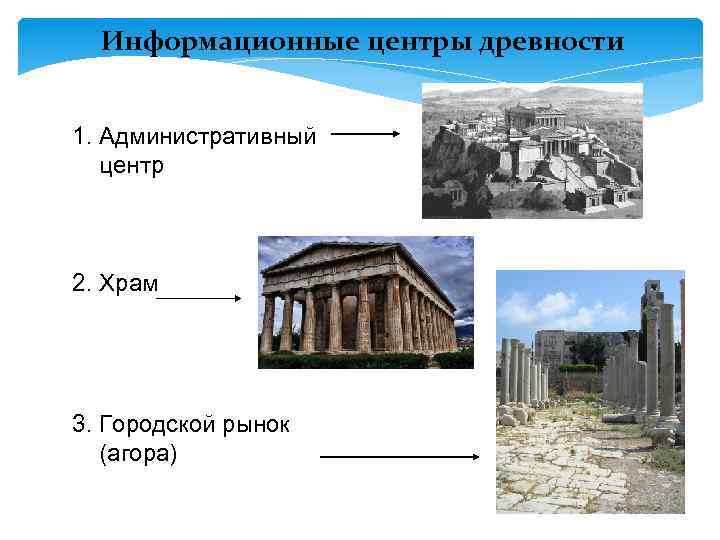 Информационные центры древности

1. Административный центр

2. Храм

3. Городской рынок (агора)